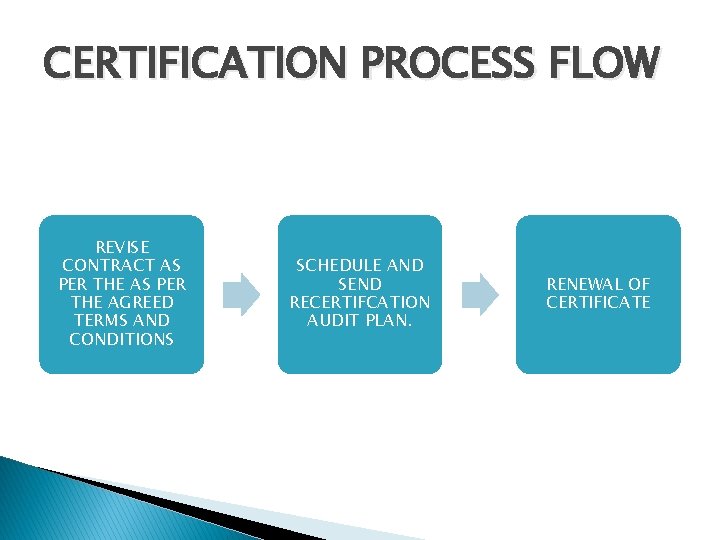 CERTIFICATION PROCESS FLOW

REVISE CONTRACT AS PER THE AS PER THE AGREED TERMS AND CONDITIONS

SCHEDULE AND SEND RECERTIFCATION AUDIT PLAN.

RENEWAL OF CERTIFICATE